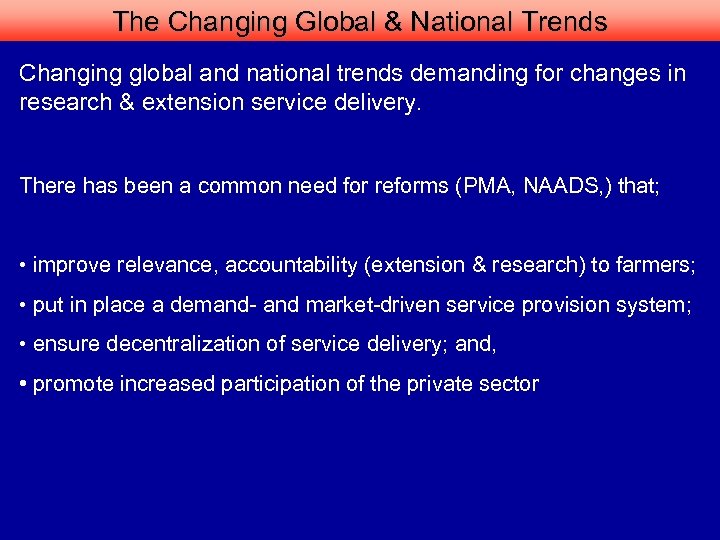 The Changing Global & National Trends

Changing global and national trends demanding for changes in research & extension service delivery.

There has been a common need for reforms (PMA, NAADS,) that;

• improve relevance, accountability (extension & research) to farmers;
• put in place a demand- and market-driven service provision system;
• ensure decentralization of service delivery; and,
• promote increased participation of the private sector